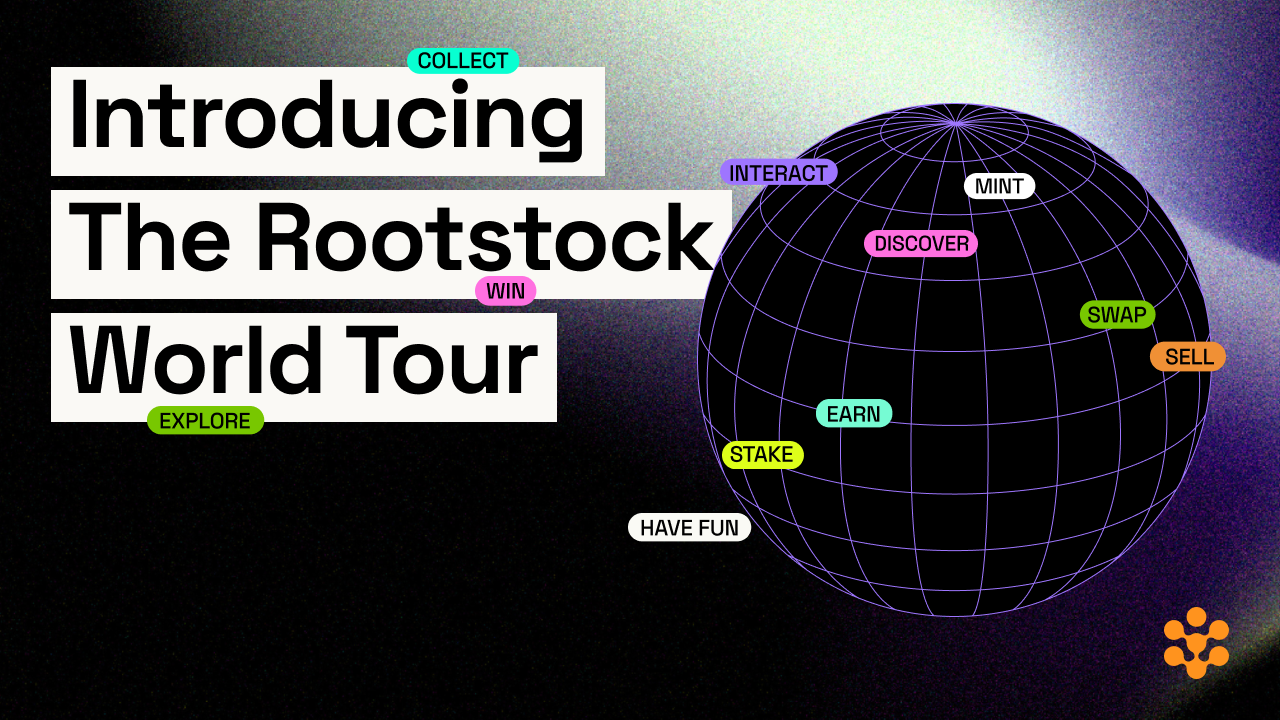 COLLECT

Introducing The Rootstock World Tour

WIN

EXPLORE

INTERACT

MINT

DISCOVER

SWAP

SELL

EARN

STAKE

HAVE FUN